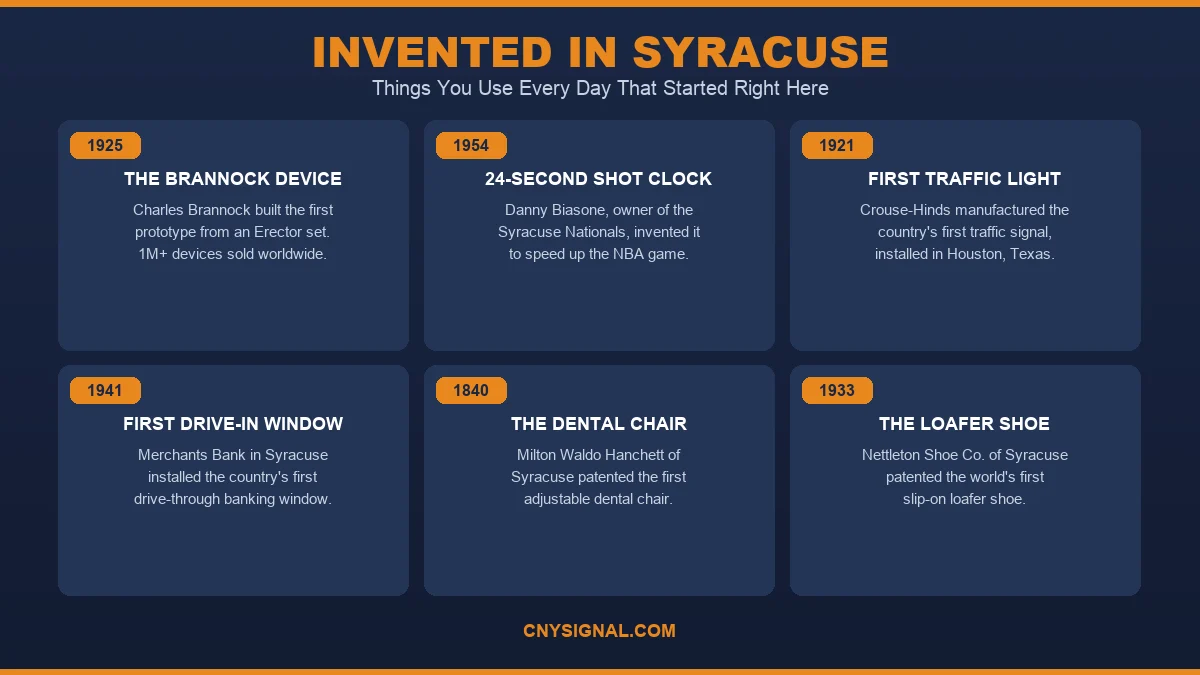 INVENTED IN SYRACUSE
Things You Use Every Day That Started Right Here

1925
THE BRANNOCK DEVICE
Charles Brannock built the first prototype from an Erector set. 1M+ devices sold worldwide.

1954
24-SECOND SHOT CLOCK
Danny Biasone, owner of the Syracuse Nationals, invented it to speed up the NBA game.

1921
FIRST TRAFFIC LIGHT
Crouse-Hinds manufactured the country's first traffic signal, installed in Houston, Texas.

1941
FIRST DRIVE-IN WINDOW
Merchants Bank in Syracuse installed the country's first drive-through banking window.

1840
THE DENTAL CHAIR
Milton Waldo Hanchett of Syracuse patented the first adjustable dental chair.

1933
THE LOAFER SHOE
Nettleton Shoe Co. of Syracuse patented the world's first slip-on loafer shoe.

CNYSIGNAL.COM